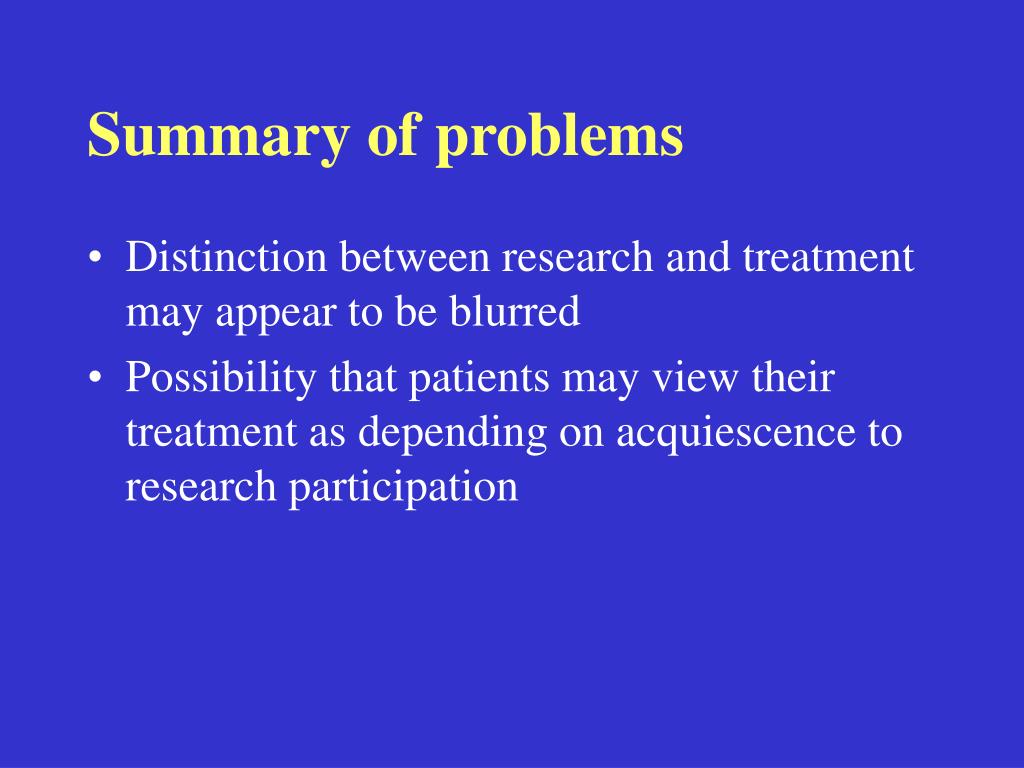 Summary of problems

• Distinction between research and treatment may appear to be blurred
• Possibility that patients may view their treatment as depending on acquiescence to research participation